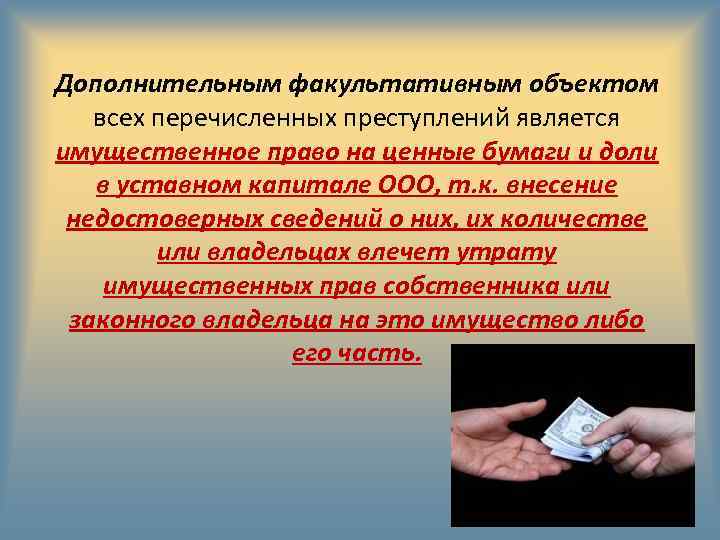 Дополнительным факультативным объектом всех перечисленных преступлений является имущественное право на ценные бумаги и доли в уставном капитале ООО, т.к. внесение недостоверных сведений о них, их количестве или владельцах влечет утрату имущественных прав собственника или законного владельца на это имущество либо его часть.